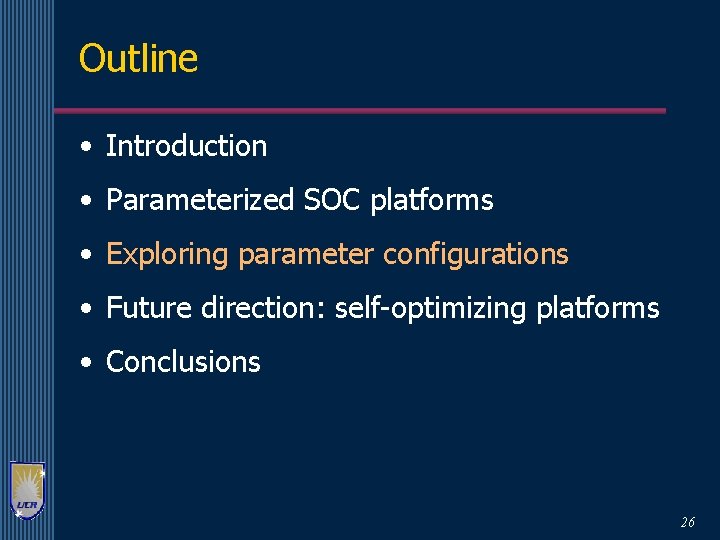 Outline

• Introduction
• Parameterized SOC platforms
• Exploring parameter configurations
• Future direction: self-optimizing platforms
• Conclusions

UCR

26